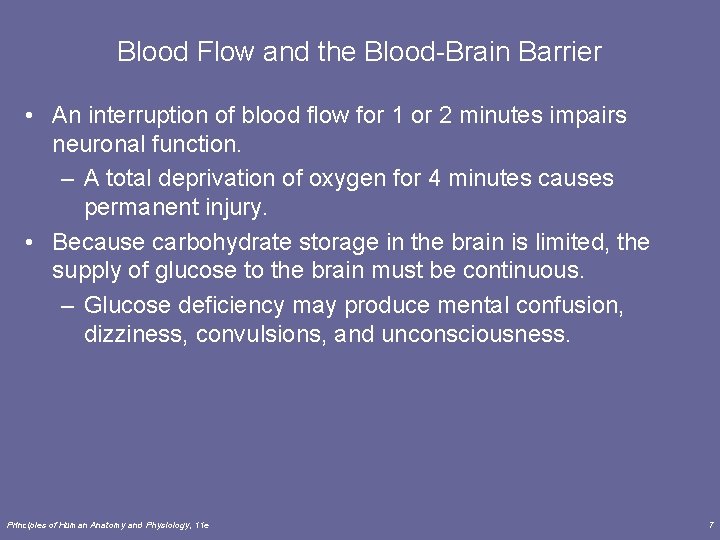 Blood Flow and the Blood-Brain Barrier

• An interruption of blood flow for 1 or 2 minutes impairs neuronal function.

– A total deprivation of oxygen for 4 minutes causes permanent injury.

• Because carbohydrate storage in the brain is limited, the supply of glucose to the brain must be continuous.

– Glucose deficiency may produce mental confusion, dizziness, convulsions, and unconsciousness.

Principles of Human Anatomy and Physiology, 11e

7